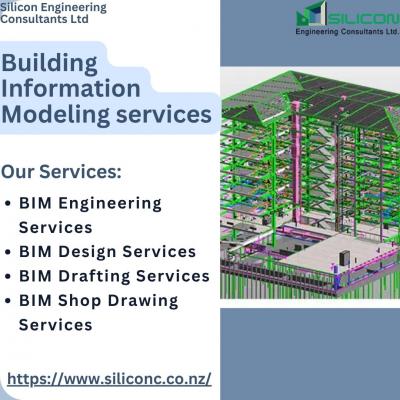 Silicon Engineering Consultants Ltd

SILICON
Engineering Consultants Ltd.

Building Information Modeling services

Our Services:

• BIM Engineering Services
• BIM Design Services
• BIM Drafting Services
• BIM Shop Drawing Services

https://www.siliconc.co.nz/